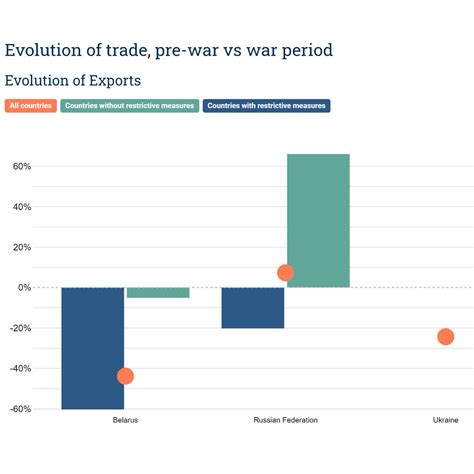 Evolution of trade, pre-war vs war period

Evolution of Exports

All countries
Countries without restrictive measures
Countries with restrictive measures

60%
40%
20%
0%
-20%
-40%
-60%

Belarus
Russian Federation
Ukraine